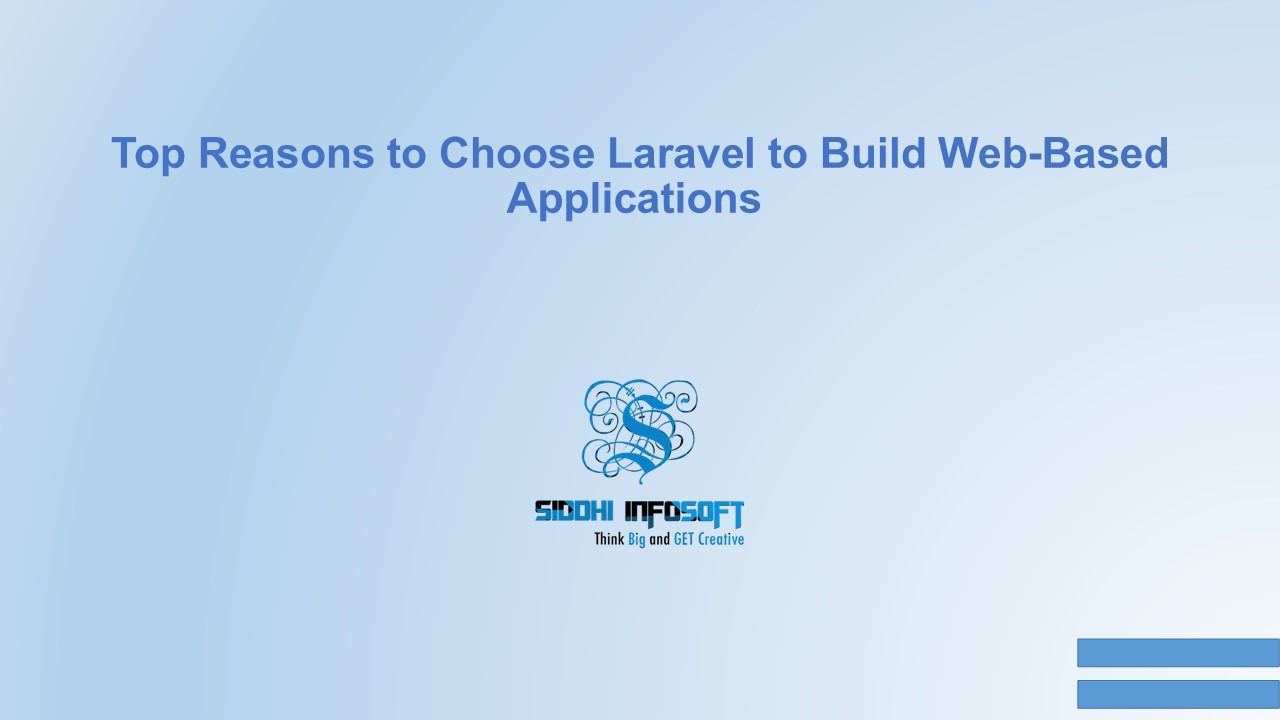 Top Reasons to Choose Laravel to Build Web-Based Applications

SIDDHI INFOSOFT
Think Big and GET Creative